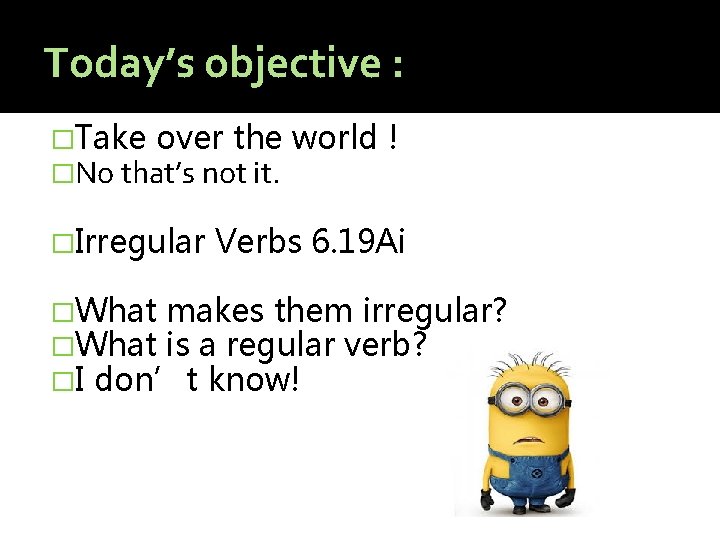 Today's objective :

□Take over the world !
□No that's not it.

□Irregular Verbs 6.19Ai

□What makes them irregular?
□What is a regular verb?
□I don' t know!